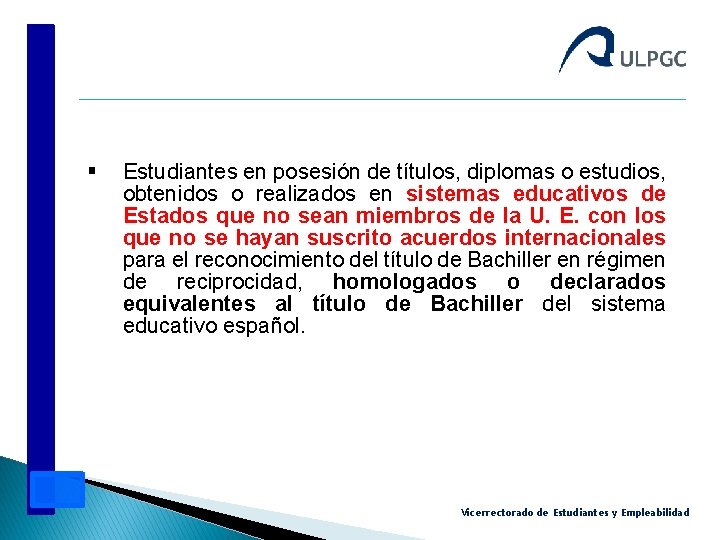 ULPGC

▪ Estudiantes en posesión de títulos, diplomas o estudios, obtenidos o realizados en sistemas educativos de Estados que no sean miembros de la U. E. con los que no se hayan suscrito acuerdos internacionales para el reconocimiento del título de Bachiller en régimen de reciprocidad, homologados o declarados equivalentes al título de Bachiller del sistema educativo español.

Vicerrectorado de Estudiantes y Empleabilidad